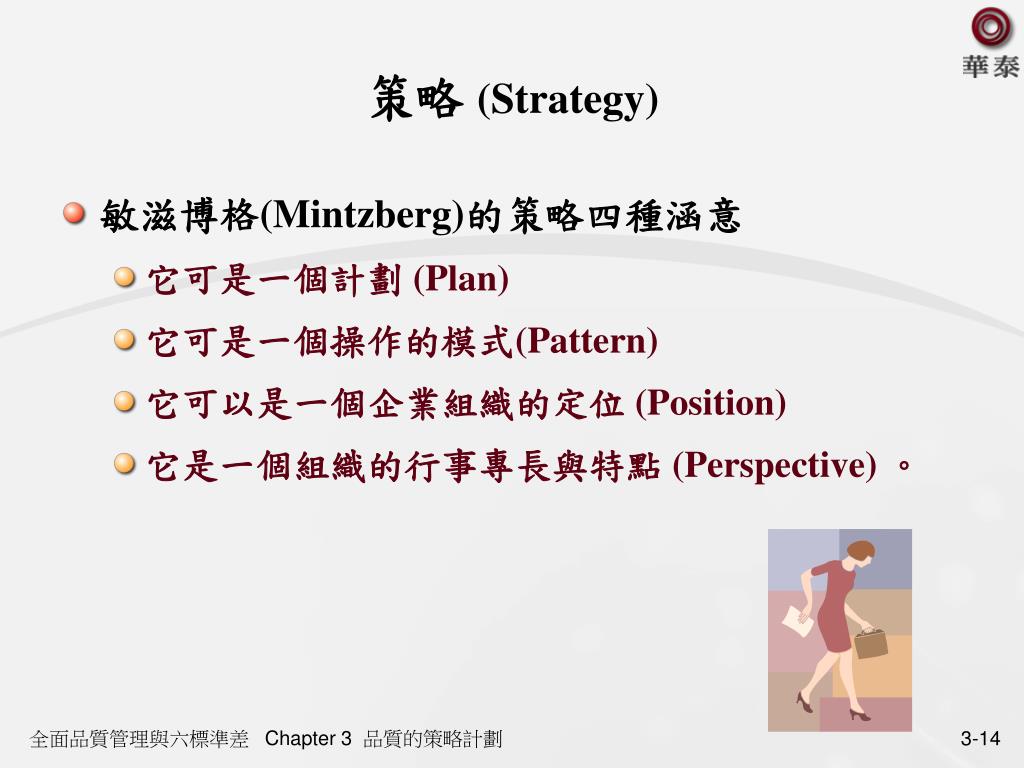 華泰

策略 (Strategy)

敏滋博格(Mintzberg)的策略四種涵意

它可是一個計劃 (Plan)

它可是一個操作的模式(Pattern)

它可以是一個企業組織的定位 (Position)

它是一個組織的行事專長與特點 (Perspective) 。

全面品質管理與六標準差 Chapter 3 品質的策略計劃 3-14